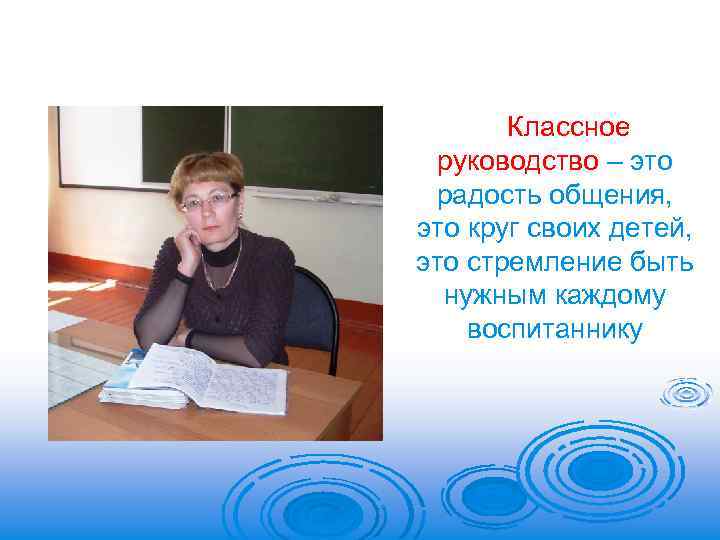 Классное руководство – это радость общения, это круг своих детей, это стремление быть нужным каждому воспитаннику